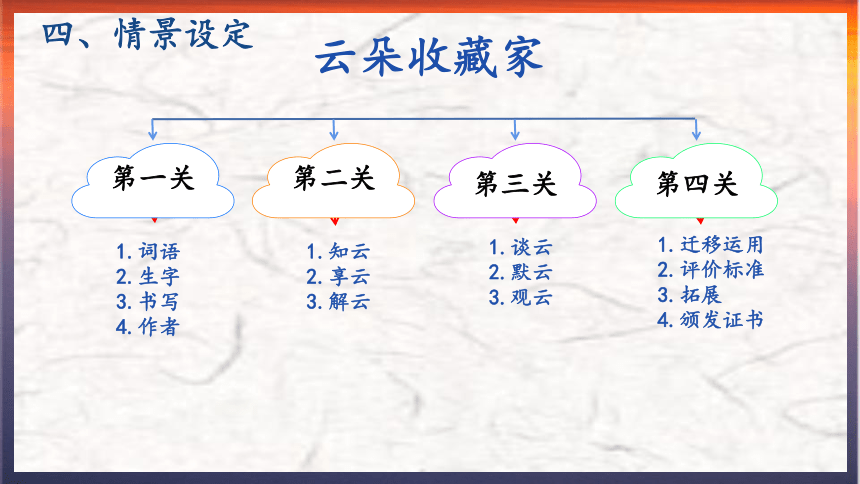 四、情景设定

云朵收藏家

第一关

1. 词语
2. 生字
3. 书写
4. 作者

第二关

1. 知云
2. 享云
3. 解云

第三关

1. 谈云
2. 默云
3. 观云

第四关

1. 迁移运用
2. 评价标准
3. 拓展
4. 颁发证书